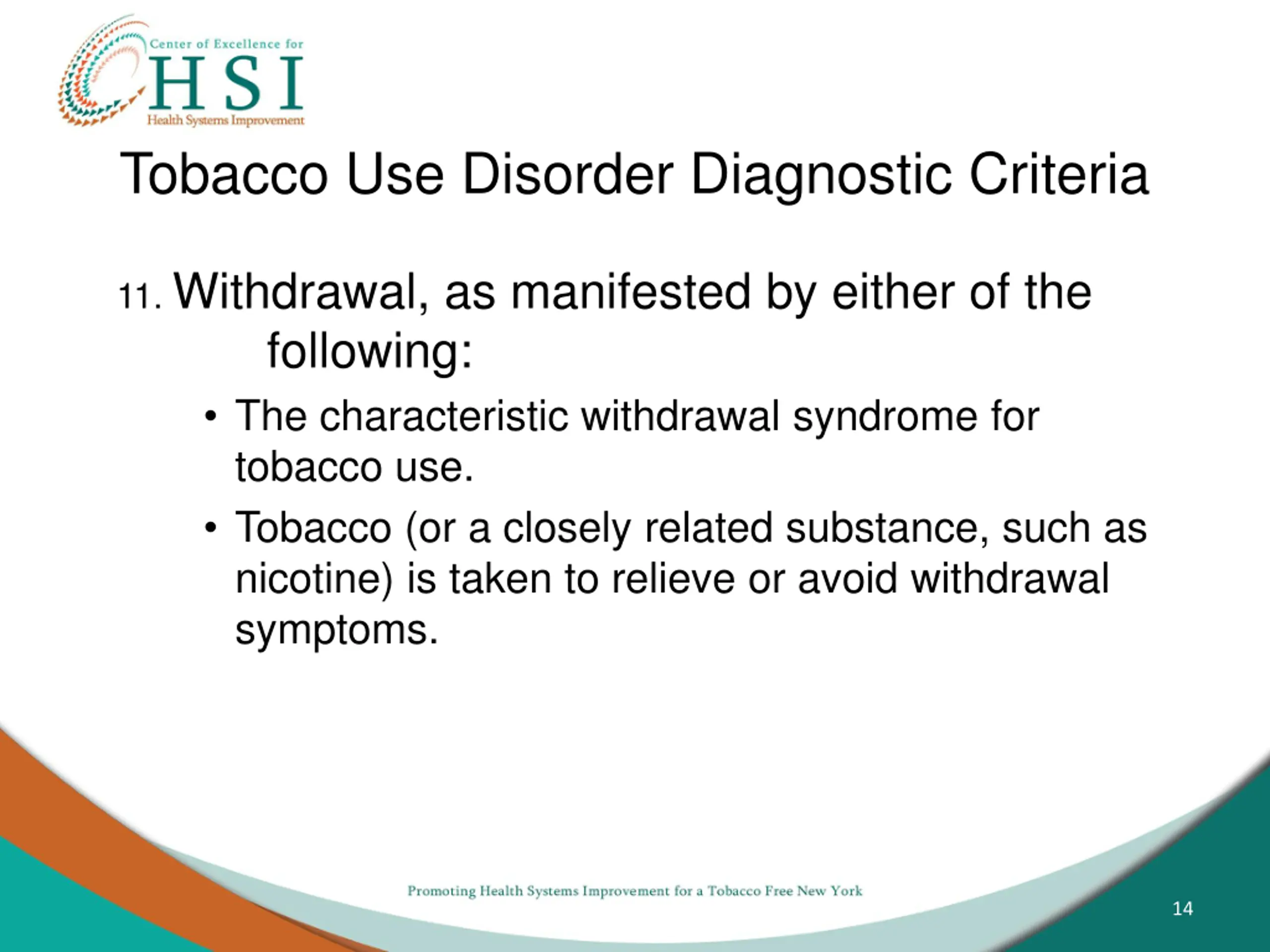 Center of Excellence for
HSI
Health Systems Improvement

Tobacco Use Disorder Diagnostic Criteria

11. Withdrawal, as manifested by either of the following:

• The characteristic withdrawal syndrome for tobacco use.
• Tobacco (or a closely related substance, such as nicotine) is taken to relieve or avoid withdrawal symptoms.

Promoting Health Systems Improvement for a Tobacco Free New York

14